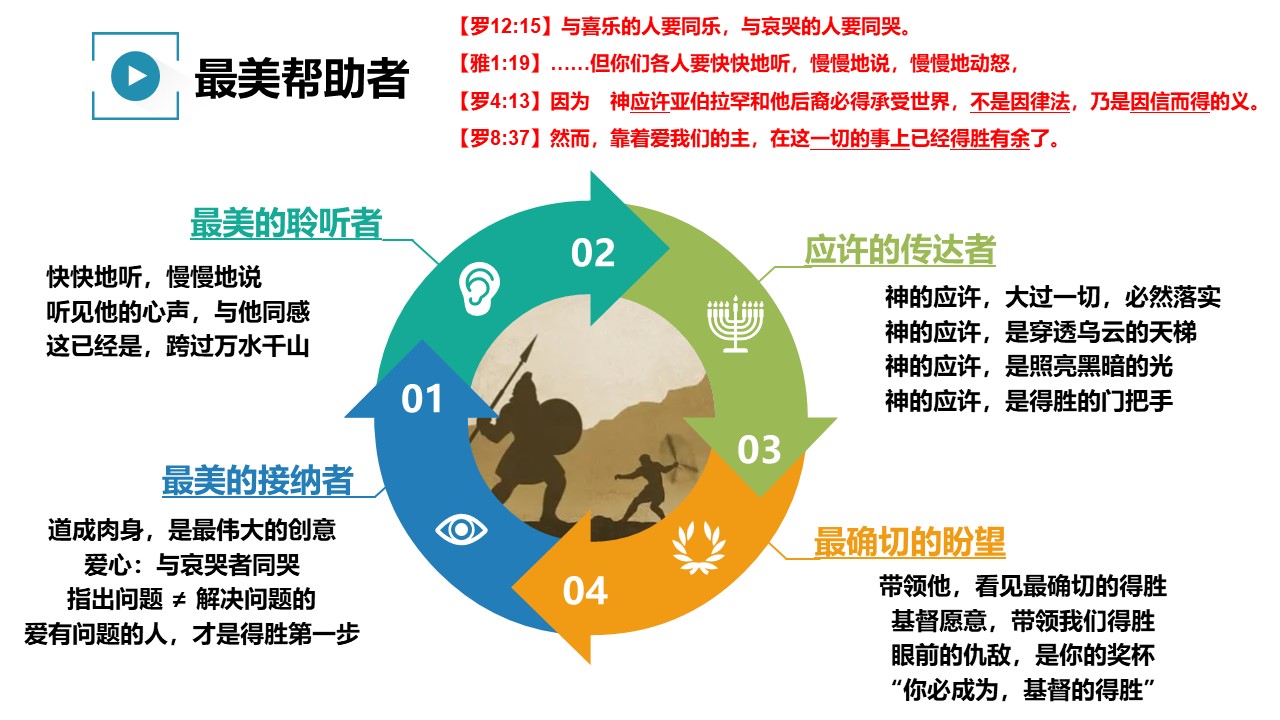 最美帮助者

【罗12:15】与喜乐的人要同乐，与哀哭的人要同哭。
【雅1:19】……但你们各人要快快地听，慢慢地说，慢慢地动怒，
【罗4:13】因为 神应许亚伯拉罕和他后裔必得承受世界，不是因律法，乃是因信而得的义。
【罗8:37】然而，靠着爱我们的主，在这一切的事上已经得胜有余了。

最美的聆听者
快快地听，慢慢地说
听见他的心声，与他同感
这已经是，跨过万水千山

02

应许的传达者
神的应许，大过一切，必然落实
神的应许，是穿透乌云的天梯
神的应许，是照亮黑暗的光
神的应许，是得胜的门把手

01

03

最美的接纳者
道成肉身，是最伟大的创意
爱心：与哀哭者同哭
指出问题 ≠ 解决问题的
爱有问题的人，才是得胜第一步

04

最确切的盼望
带领他，看见最确切的得胜
基督愿意，带领我们得胜
眼前的仇敌，是你的奖杯
“你必成为，基督的得胜”